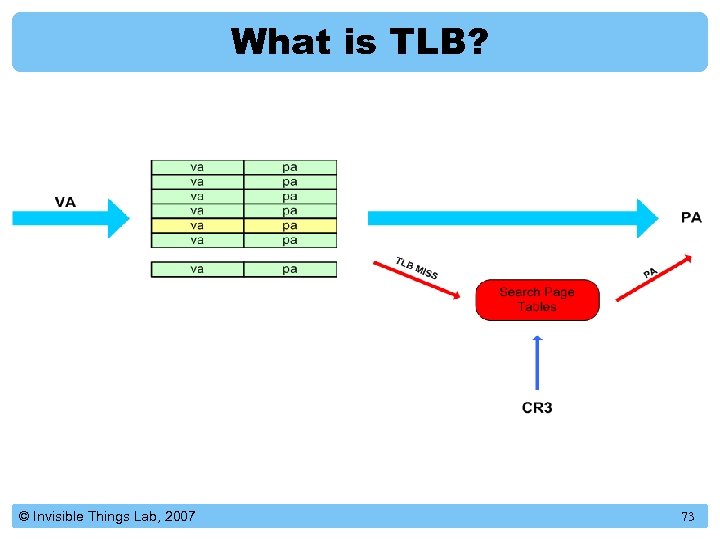 What is TLB?

VA

| va | pa |
|---|---|
| va | pa |
| va | pa |
| va | pa |
| va | pa |
| va | pa |

| va | pa |
|---|---|

PA

TLB MISS

Search Page Tables

PA

CR3

© Invisible Things Lab, 2007

73